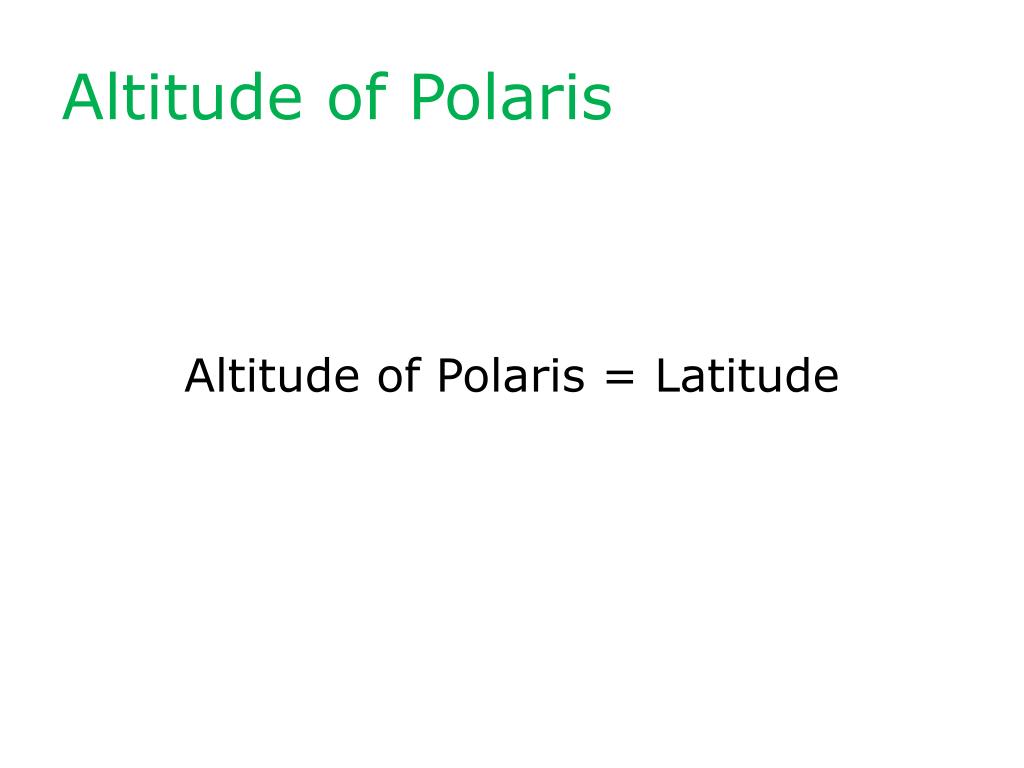 Altitude of Polaris

Altitude of Polaris = Latitude